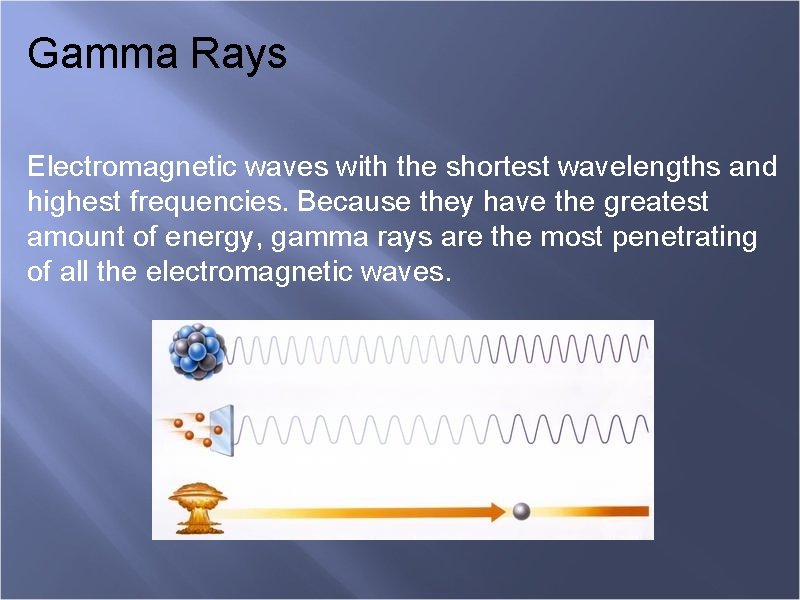 Gamma Rays

Electromagnetic waves with the shortest wavelengths and highest frequencies. Because they have the greatest amount of energy, gamma rays are the most penetrating of all the electromagnetic waves.